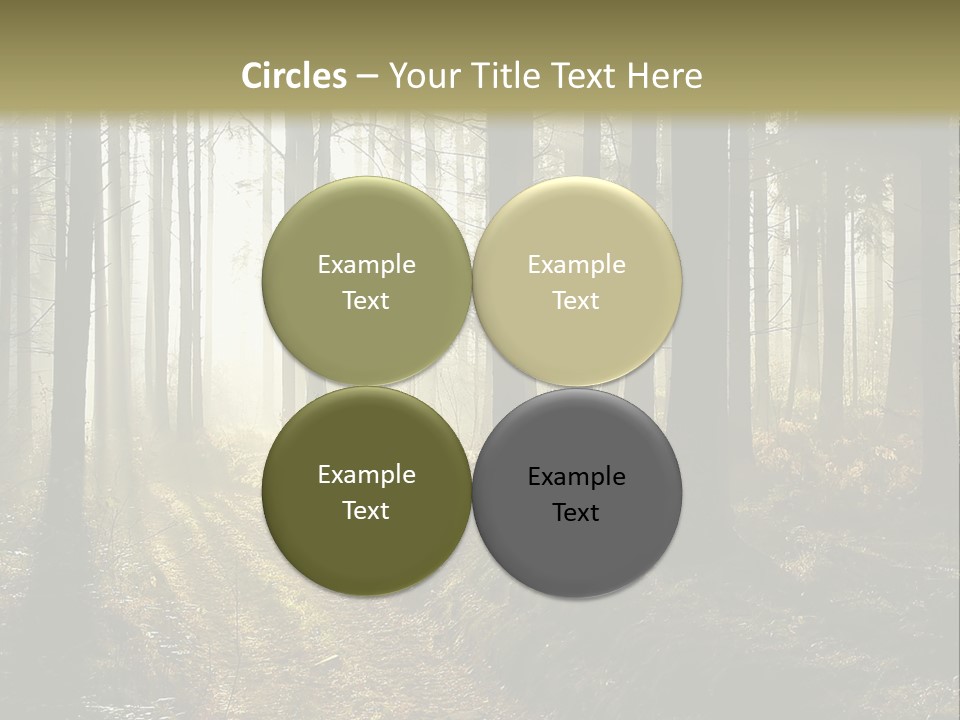 Circles – Your Title Text Here

Example Text

Example Text

Example Text

Example Text